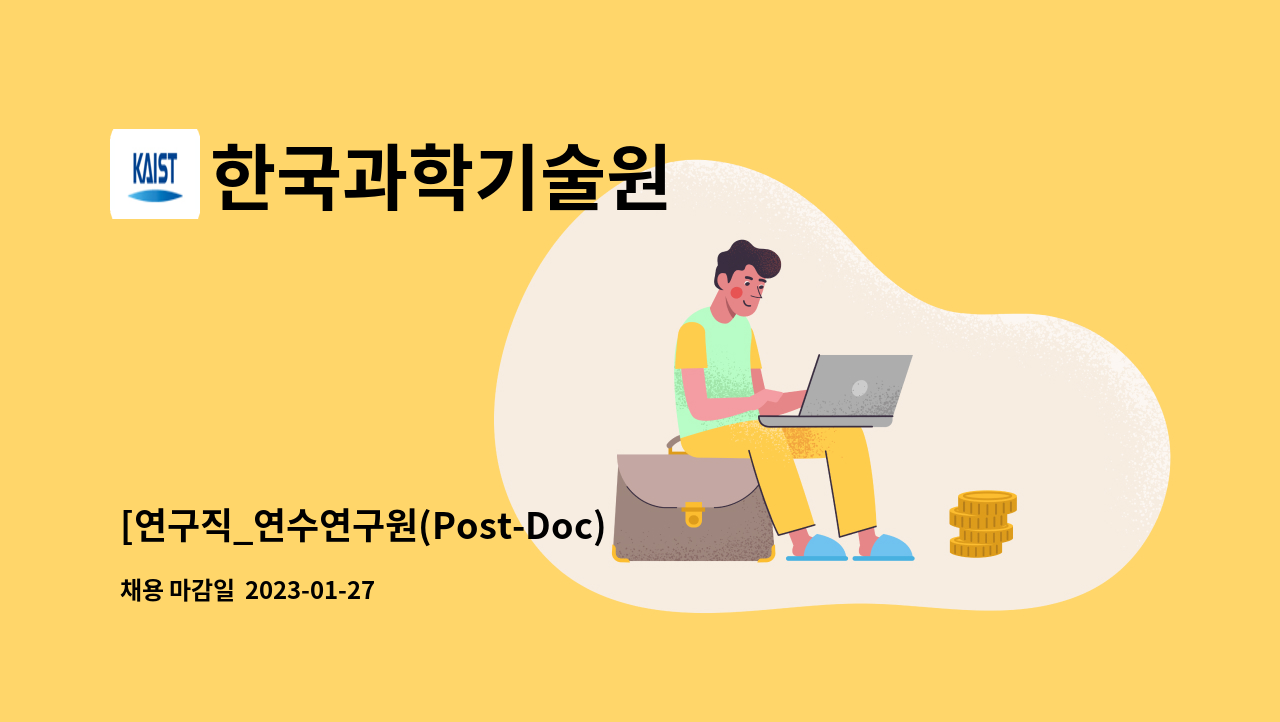 KAIST

한국과학기술원

[연구직_연수연구원(Post-Doc)

채용 마감일 2023-01-27